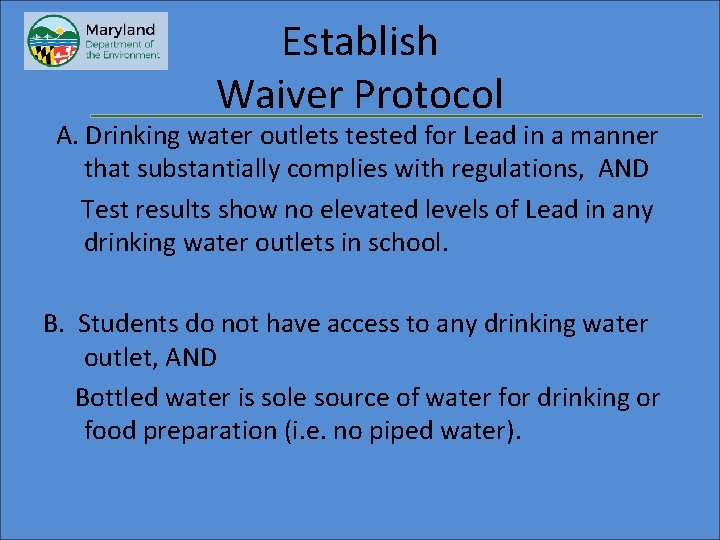 Maryland
Department of the Environment

Establish
Waiver Protocol

A. Drinking water outlets tested for Lead in a manner that substantially complies with regulations, AND

Test results show no elevated levels of Lead in any drinking water outlets in school.

B. Students do not have access to any drinking water outlet, AND

Bottled water is sole source of water for drinking or food preparation (i.e. no piped water).